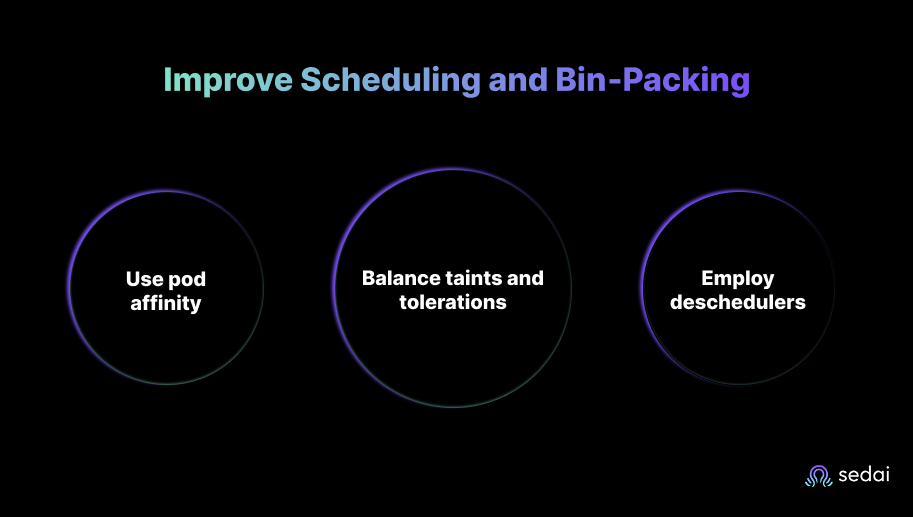 Improve Scheduling and Bin-Packing

Use pod affinity

Balance taints and tolerations

Employ deschedulers

sedai